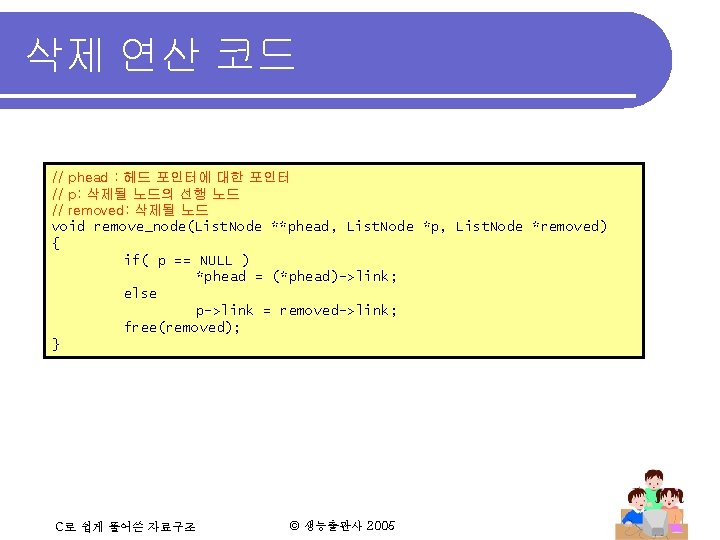 삭제 연산 코드

// phead : 헤드 포인터에 대한 포인터
// p: 삭제될 노드의 선행 노드
// removed: 삭제될 노드
void remove_node(ListNode **phead, ListNode *p, ListNode *removed)
{
	if( p == NULL )
		*phead = (*phead)->link;
	else
		p->link = removed->link;
	free(removed);
}

C로 쉽게 풀어쓴 자료구조

© 생능출판사 2005